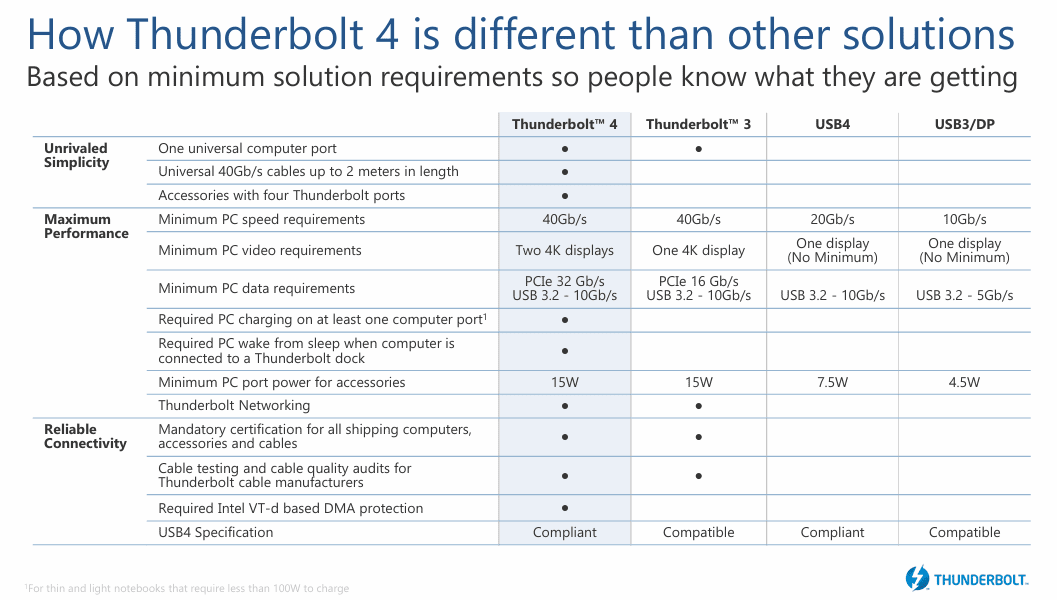 How Thunderbolt 4 is different than other solutions
Based on minimum solution requirements so people know what they are getting

| | | Thunderbolt™ 4 | Thunderbolt™ 3 | USB4 | USB3/DP |
|---|---|---|---|---|---|
| Unrivaled Simplicity | One universal computer port | ● | ● | | |
| | Universal 40Gb/s cables up to 2 meters in length | ● | | | |
| | Accessories with four Thunderbolt ports | ● | | | |
| Maximum Performance | Minimum PC speed requirements | 40Gb/s | 40Gb/s | 20Gb/s | 10Gb/s |
| | Minimum PC video requirements | Two 4K displays | One 4K display | One display (No Minimum) | One display (No Minimum) |
| | Minimum PC data requirements | PCIe 32 Gb/s USB 3.2 - 10Gb/s | PCIe 16 Gb/s USB 3.2 - 10Gb/s | USB 3.2 - 10Gb/s | USB 3.2 - 5Gb/s |
| | Required PC charging on at least one computer port¹ | ● | | | |
| | Required PC wake from sleep when computer is connected to a Thunderbolt dock | ● | | | |
| | Minimum PC port power for accessories | 15W | 15W | 7.5W | 4.5W |
| | Thunderbolt Networking | ● | ● | | |
| Reliable Connectivity | Mandatory certification for all shipping computers, accessories and cables | ● | ● | | |
| | Cable testing and cable quality audits for Thunderbolt cable manufacturers | ● | ● | | |
| | Required Intel VT-d based DMA protection | ● | | | |
| | USB4 Specification | Compliant | Compatible | Compliant | Compatible |

¹For thin and light notebooks that require less than 100W to charge

THUNDERBOLT.